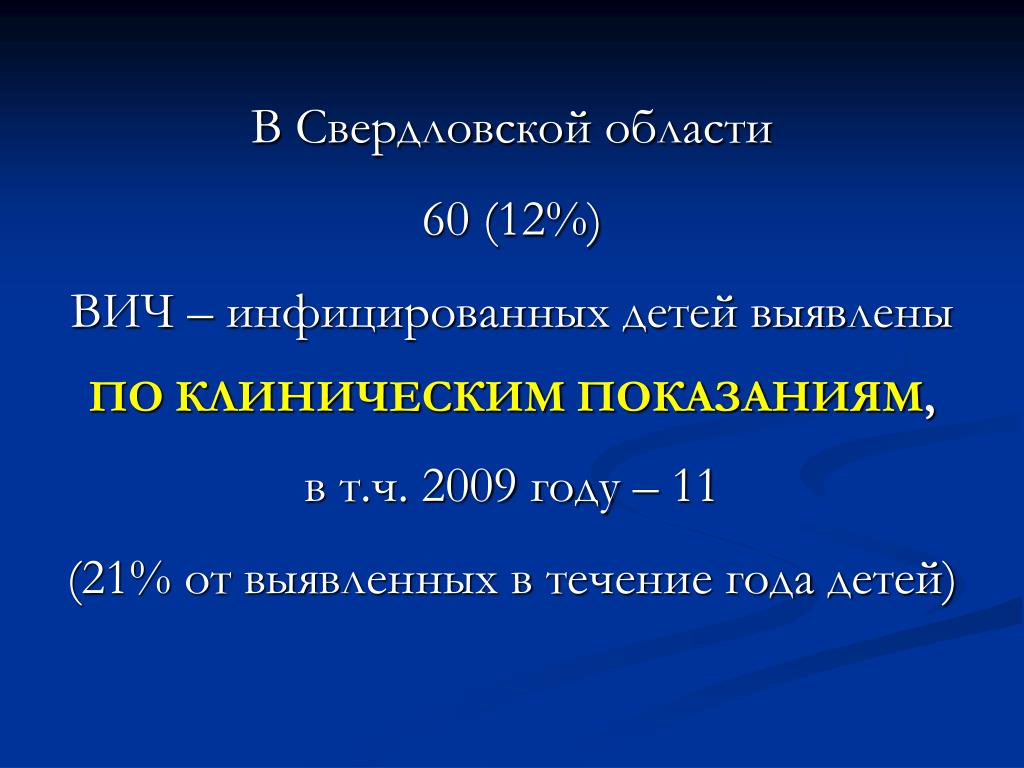 В Свердловской области

60 (12%)

ВИЧ – инфицированных детей выявлены

ПО КЛИНИЧЕСКИМ ПОКАЗАНИЯМ,

в т.ч. 2009 году – 11

(21% от выявленных в течение года детей)